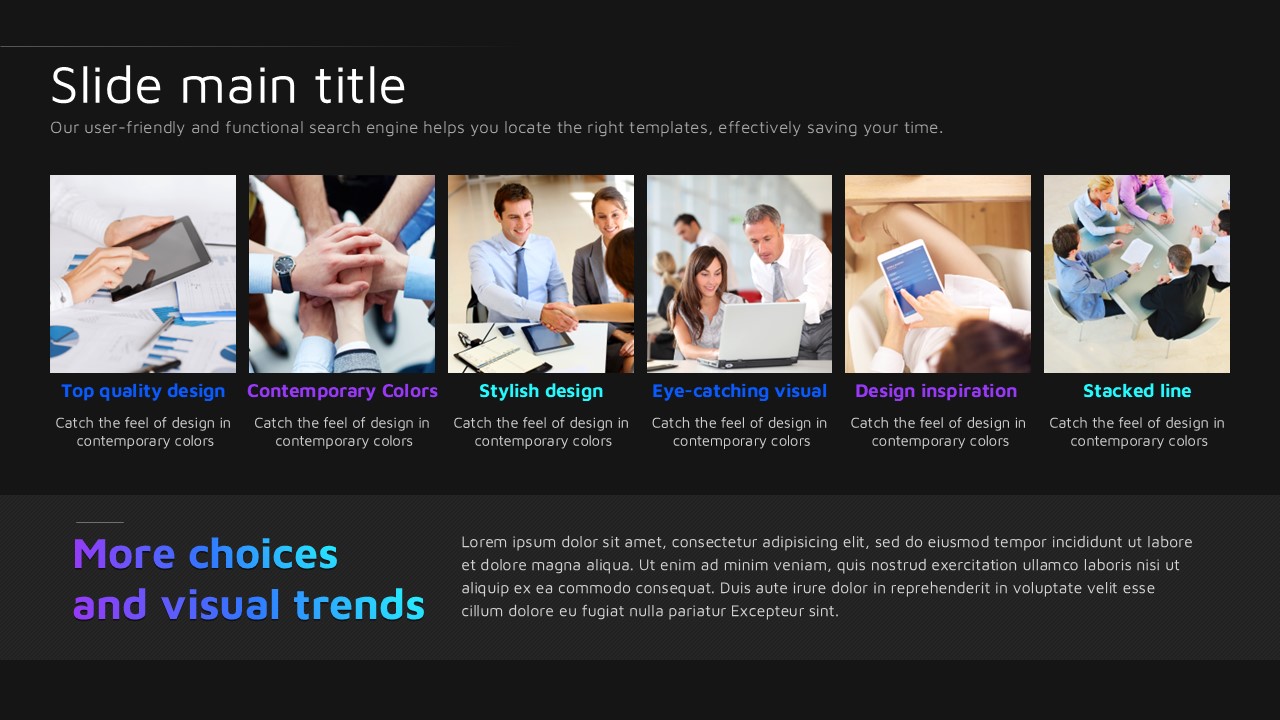 Slide main title
Our user-friendly and functional search engine helps you locate the right templates, effectively saving your time.

Top quality design
Catch the feel of design in contemporary colors

Contemporary Colors
Catch the feel of design in contemporary colors

Stylish design
Catch the feel of design in contemporary colors

Eye-catching visual
Catch the feel of design in contemporary colors

Design inspiration
Catch the feel of design in contemporary colors

Stacked line
Catch the feel of design in contemporary colors

More choices and visual trends

Lorem ipsum dolor sit amet, consectetur adipisicing elit, sed do eiusmod tempor incididunt ut labore et dolore magna aliqua. Ut enim ad minim veniam, quis nostrud exercitation ullamco laboris nisi ut aliquip ex ea commodo consequat. Duis aute irure dolor in reprehenderit in voluptate velit esse cillum dolore eu fugiat nulla pariatur Excepteur sint.